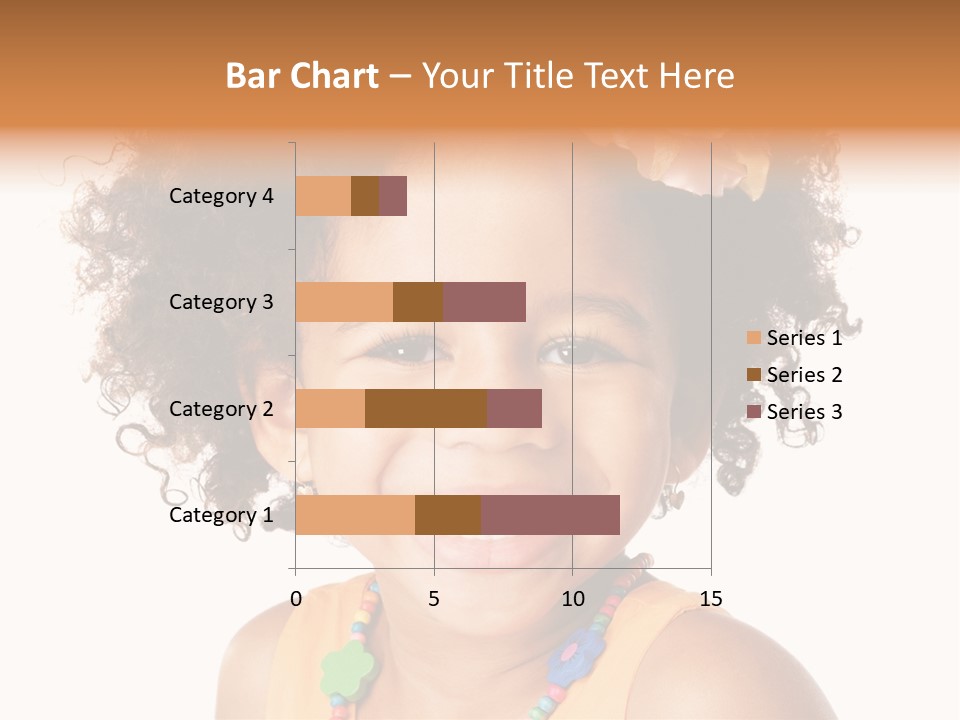 Bar Chart – Your Title Text Here

Category 4
Category 3
Category 2
Category 1

0
5
10
15

Series 1
Series 2
Series 3